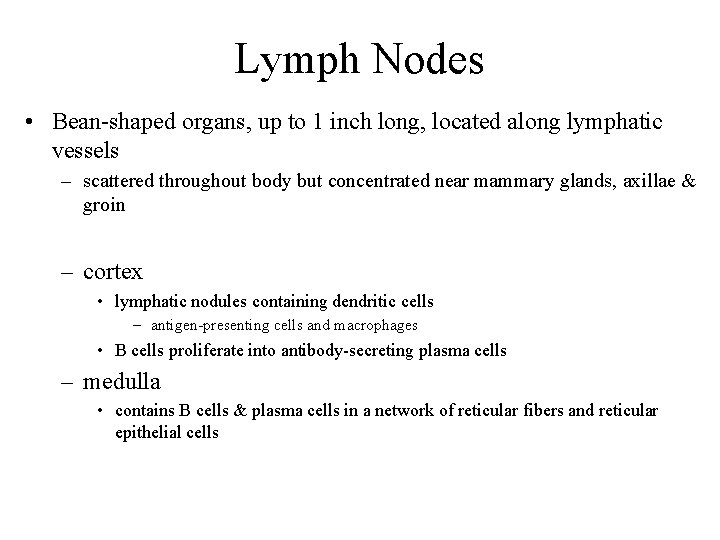 Lymph Nodes

• Bean-shaped organs, up to 1 inch long, located along lymphatic vessels
  – scattered throughout body but concentrated near mammary glands, axillae & groin

  – cortex
    • lymphatic nodules containing dendritic cells
      – antigen-presenting cells and macrophages
    • B cells proliferate into antibody-secreting plasma cells
  – medulla
    • contains B cells & plasma cells in a network of reticular fibers and reticular epithelial cells